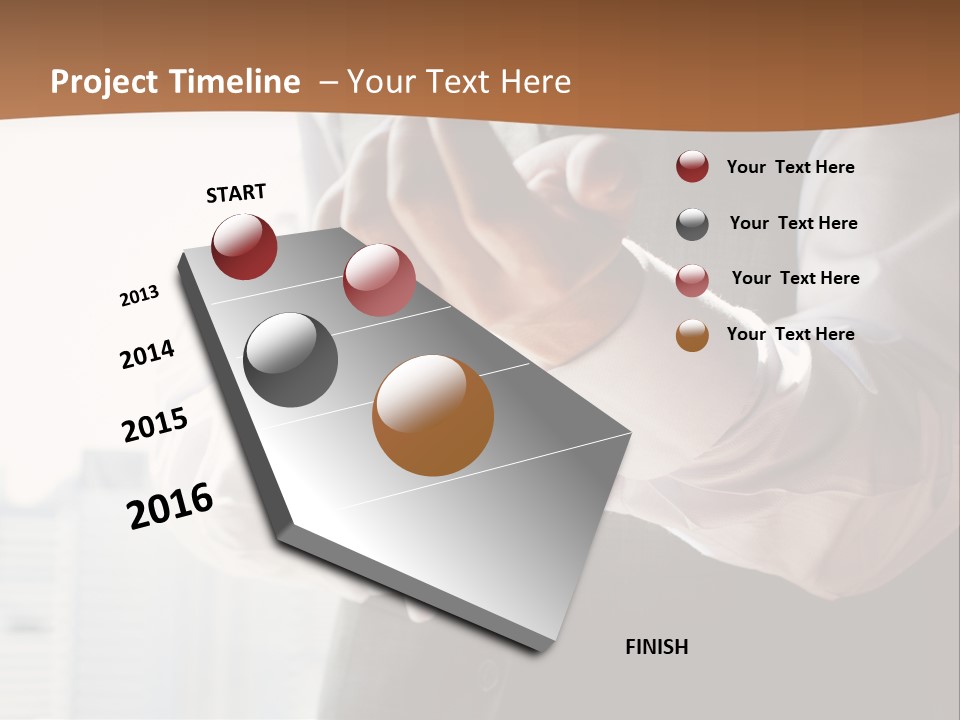 Project Timeline – Your Text Here

START

2013

2014

2015

2016

FINISH

Your Text Here

Your Text Here

Your Text Here

Your Text Here